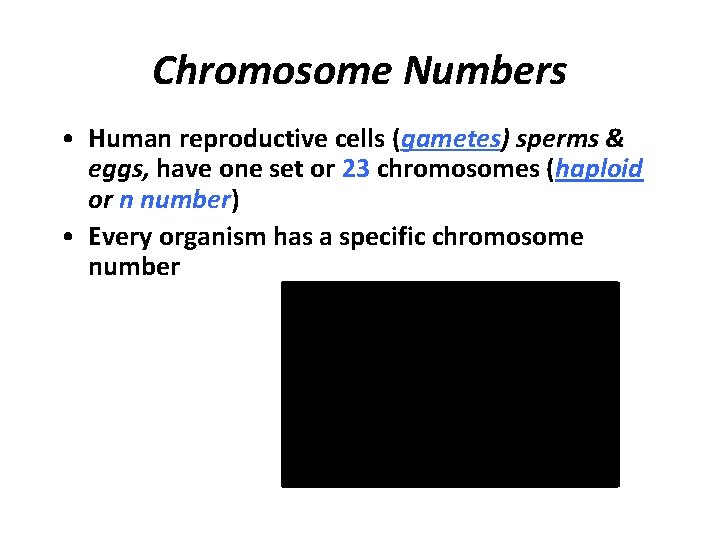 Chromosome Numbers

• Human reproductive cells (gametes) sperms & eggs, have one set or 23 chromosomes (haploid or n number)

• Every organism has a specific chromosome number